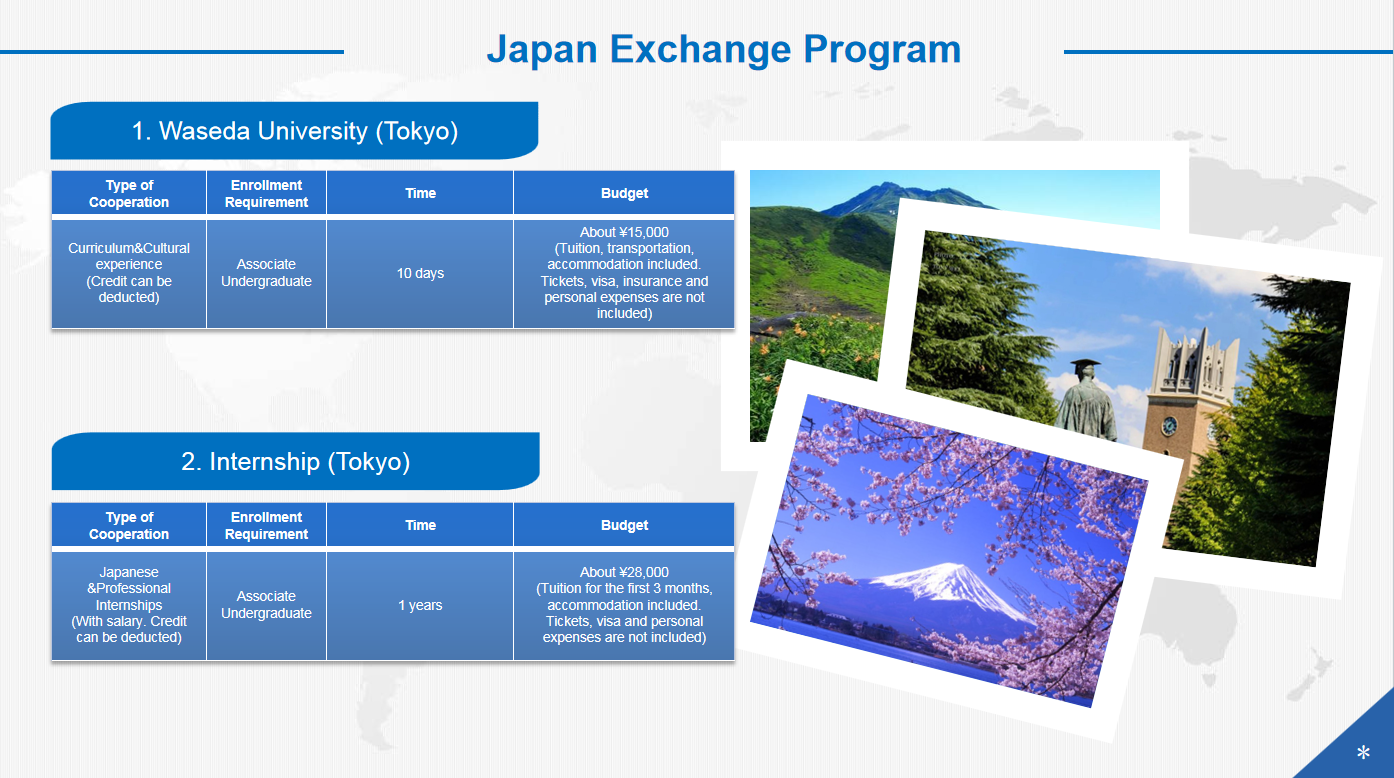 Japan Exchange Program

1. Waseda University (Tokyo)

| Type of Cooperation | Enrollment Requirement | Time | Budget |
|---|---|---|---|
| Curriculum&Cultural experience (Credit can be deducted) | Associate Undergraduate | 10 days | About ¥15,000 (Tuition, transportation, accommodation included. Tickets, visa, insurance and personal expenses are not included) |

2. Internship (Tokyo)

| Type of Cooperation | Enrollment Requirement | Time | Budget |
|---|---|---|---|
| Japanese &Professional Internships (With salary. Credit can be deducted) | Associate Undergraduate | 1 years | About ¥28,000 (Tuition for the first 3 months, accommodation included. Tickets, visa and personal expenses are not included) |

*